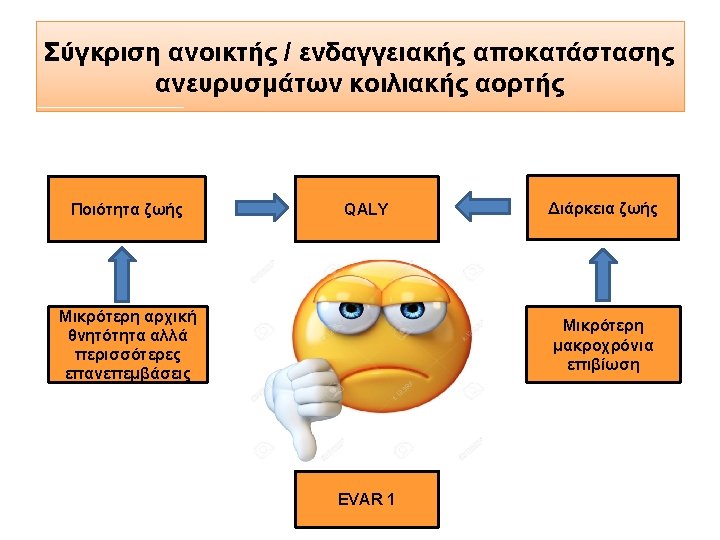 Σύγκριση ανοικτής / ενδαγγειακής αποκατάστασης ανευρυσμάτων κοιλιακής αορτής

Ποιότητα ζωής

QALY

Διάρκεια ζωής

Μικρότερη αρχική θνητότητα αλλά περισσότερες επανεπεμβάσεις

Μικρότερη μακροχρόνια επιβίωση

EVAR 1